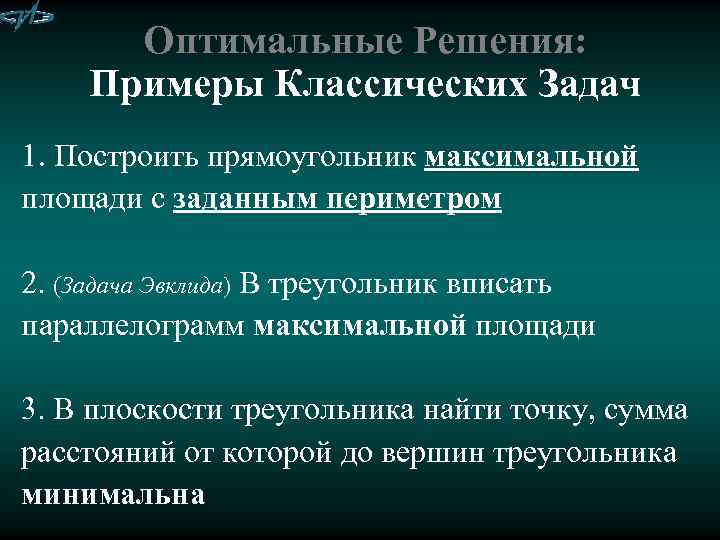 Оптимальные Решения:
Примеры Классических Задач

1. Построить прямоугольник максимальной площади с заданным периметром

2. (Задача Эвклида) В треугольник вписать параллелограмм максимальной площади

3. В плоскости треугольника найти точку, сумма расстояний от которой до вершин треугольника минимальна